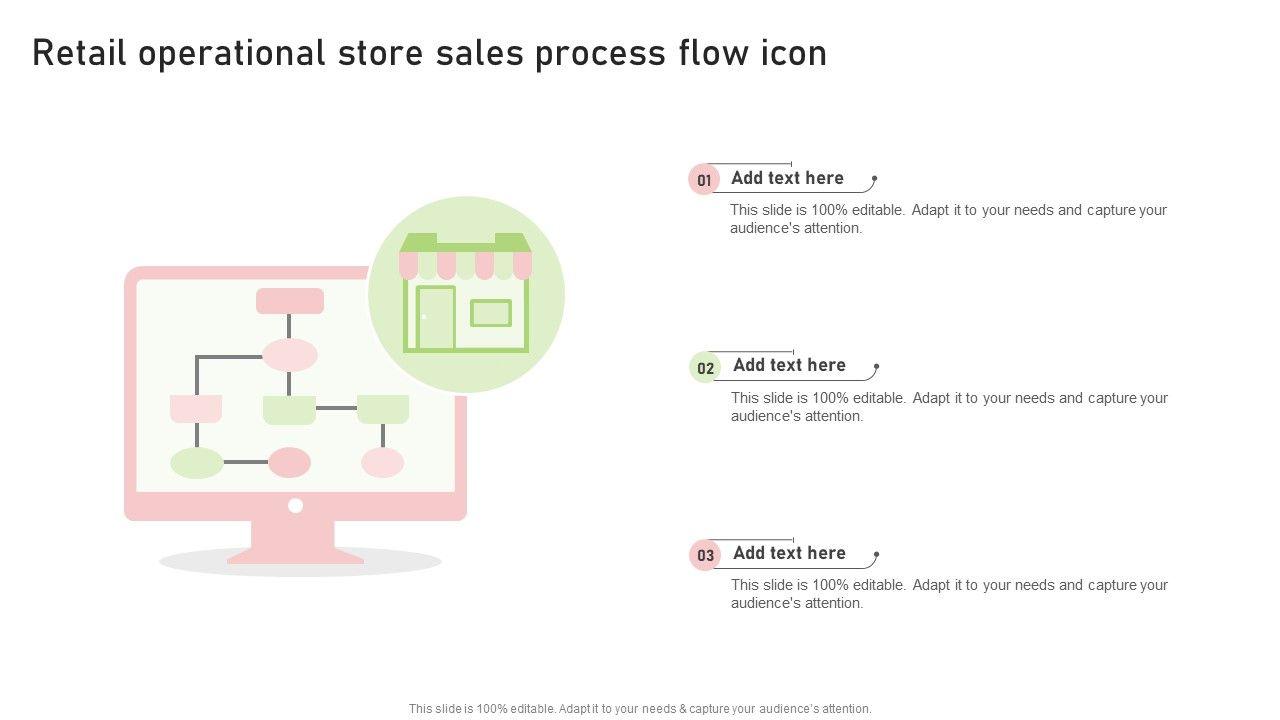 Retail operational store sales process flow icon

01 Add text here

This slide is 100% editable. Adapt it to your needs and capture your audience's attention.

02 Add text here

This slide is 100% editable. Adapt it to your needs and capture your audience's attention.

03 Add text here

This slide is 100% editable. Adapt it to your needs and capture your audience's attention.

This slide is 100% editable. Adapt it to your needs & capture your audience's attention.